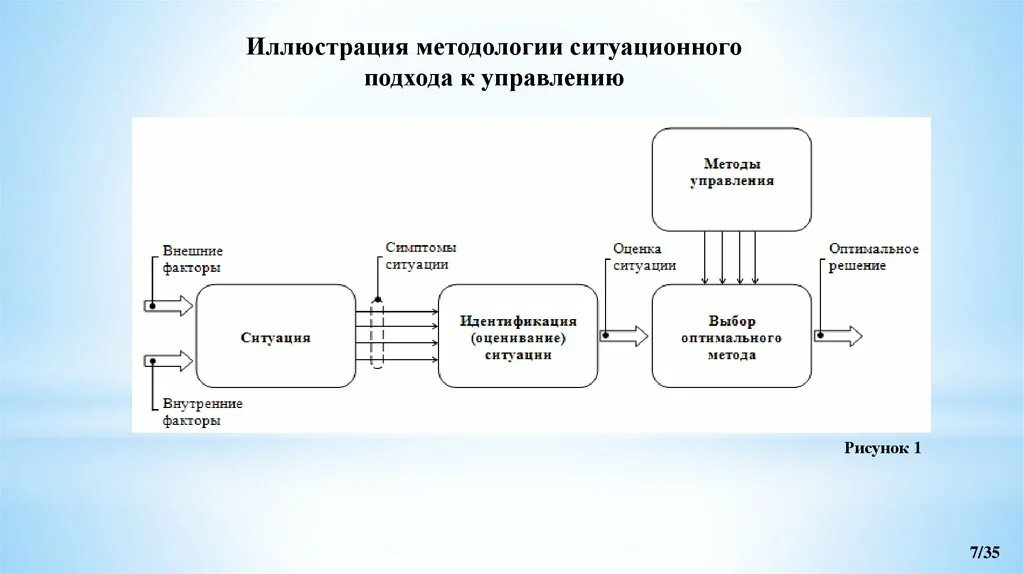 Иллюстрация методологии ситуационного подхода к управлению

Методы управления

Внешние факторы

Симптомы ситуации

Оценка ситуации

Оптимальное решение

Ситуация

Идентификация (оценивание) ситуации

Выбор оптимального метода

Внутренние факторы

Рисунок 1

7/35